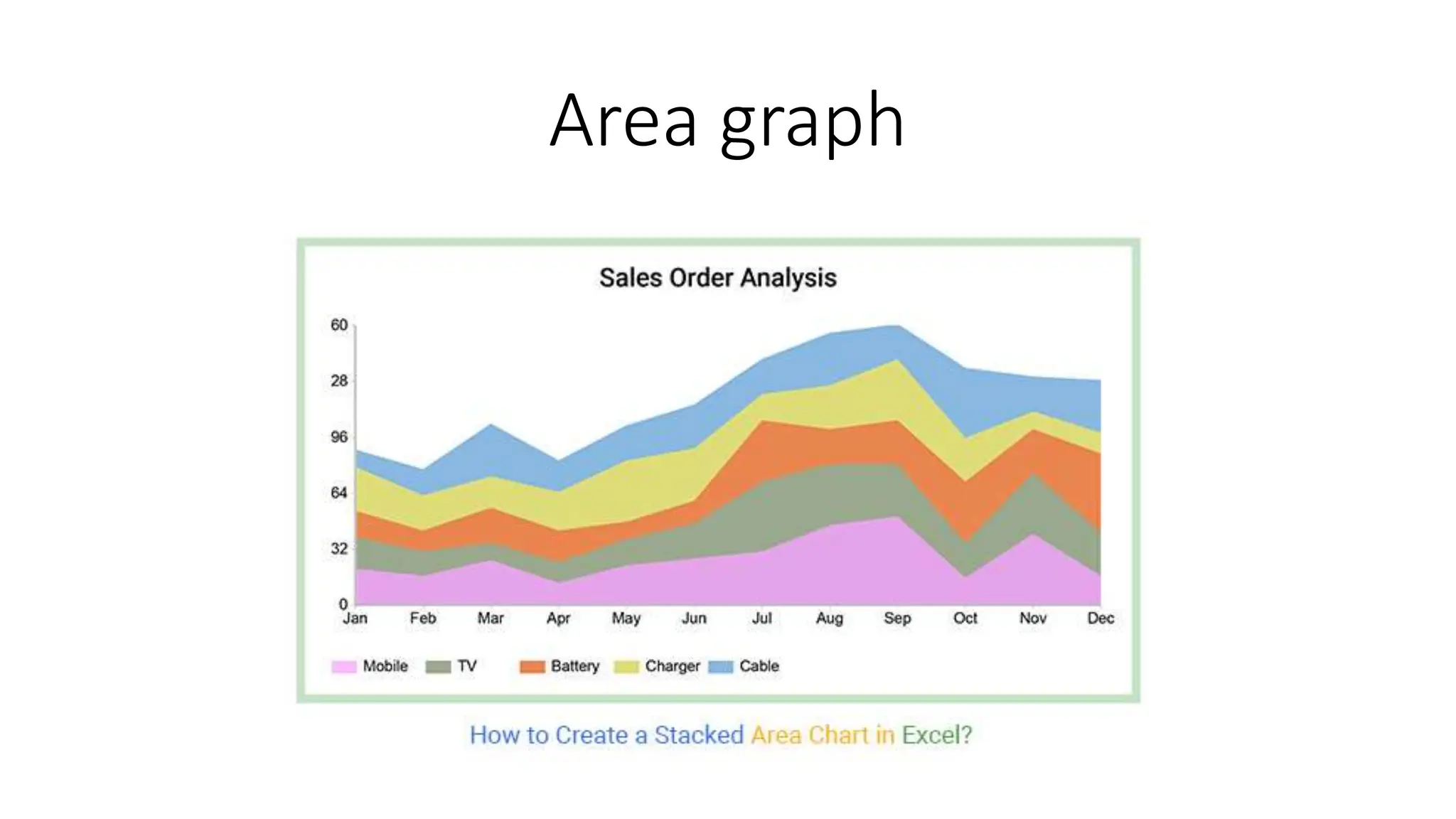 Area graph

Sales Order Analysis

60
28
96
64
32
0

Jan Feb Mar Apr May Jun Jul Aug Sep Oct Nov Dec

Mobile TV Battery Charger Cable

How to Create a Stacked Area Chart in Excel?